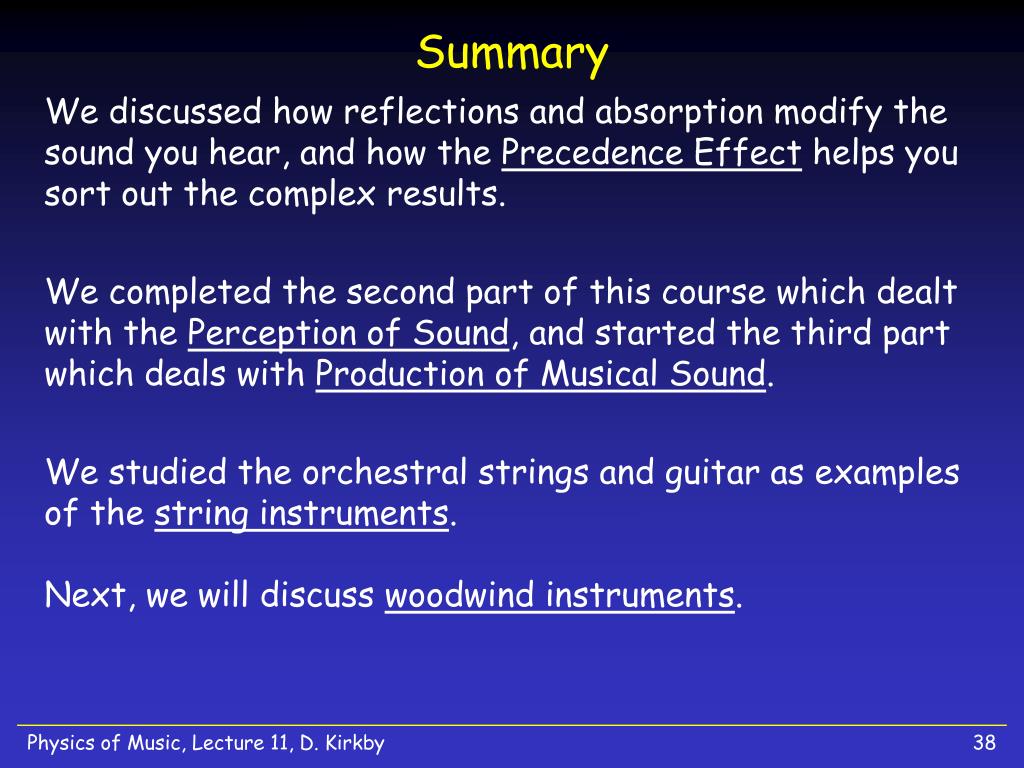 Summary

We discussed how reflections and absorption modify the sound you hear, and how the Precedence Effect helps you sort out the complex results.

We completed the second part of this course which dealt with the Perception of Sound, and started the third part which deals with Production of Musical Sound.

We studied the orchestral strings and guitar as examples of the string instruments.

Next, we will discuss woodwind instruments.

Physics of Music, Lecture 11, D. Kirkby

38